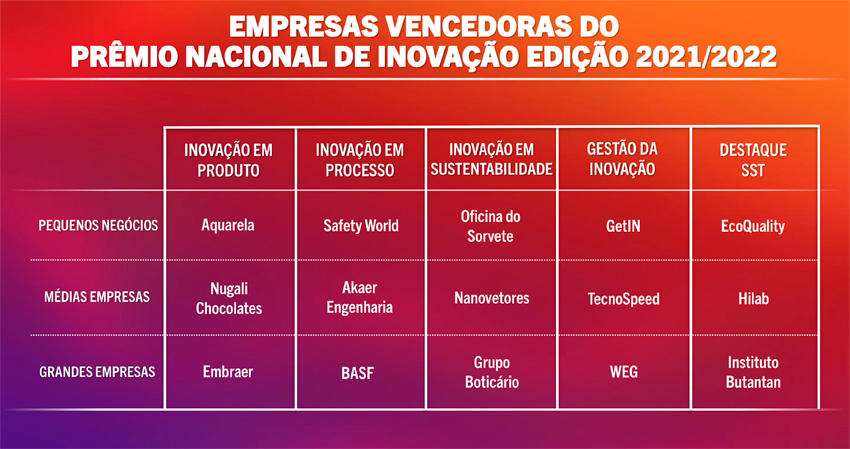 EMPRESAS VENCEDORAS DO
PRÊMIO NACIONAL DE INOVAÇÃO EDIÇÃO 2021/2022

| | INOVAÇÃO EM PRODUTO | INOVAÇÃO EM PROCESSO | INOVAÇÃO EM SUSTENTABILIDADE | GESTÃO DA INOVAÇÃO | DESTAQUE SST |
|---|---|---|---|---|---|
| PEQUENOS NEGÓCIOS | Aquarela | Safety World | Oficina do Sorvete | GetIN | EcoQuality |
| MÉDIAS EMPRESAS | Nugali Chocolates | Akaer Engenharia | Nanovetores | TecnoSpeed | Hilab |
| GRANDES EMPRESAS | Embraer | BASF | Grupo Boticário | WEG | Instituto Butantan |